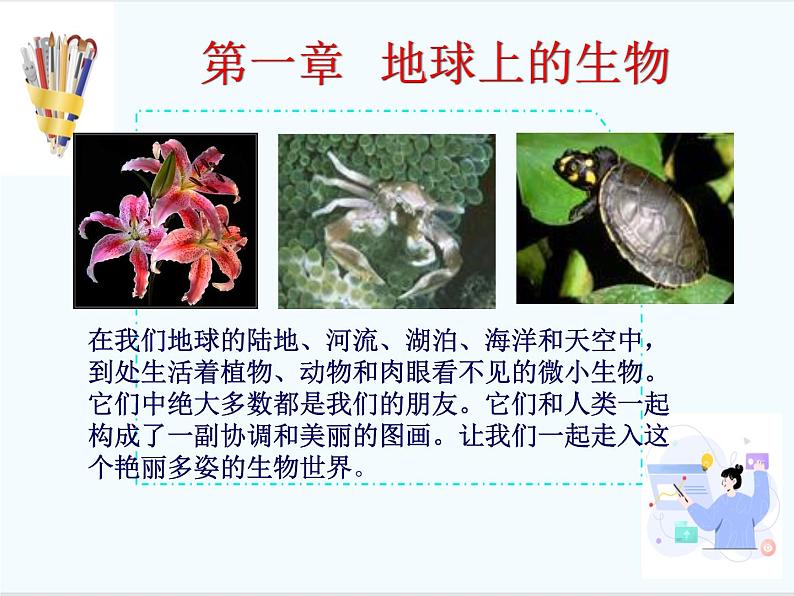 第一章　地球上的生物

在我们地球的陆地、河流、湖泊、海洋和天空中，到处生活着植物、动物和肉眼看不见的微小生物。它们中绝大多数都是我们的朋友。它们和人类一起构成了一副协调和美丽的图画。让我们一起走入这个艳丽多姿的生物世界。